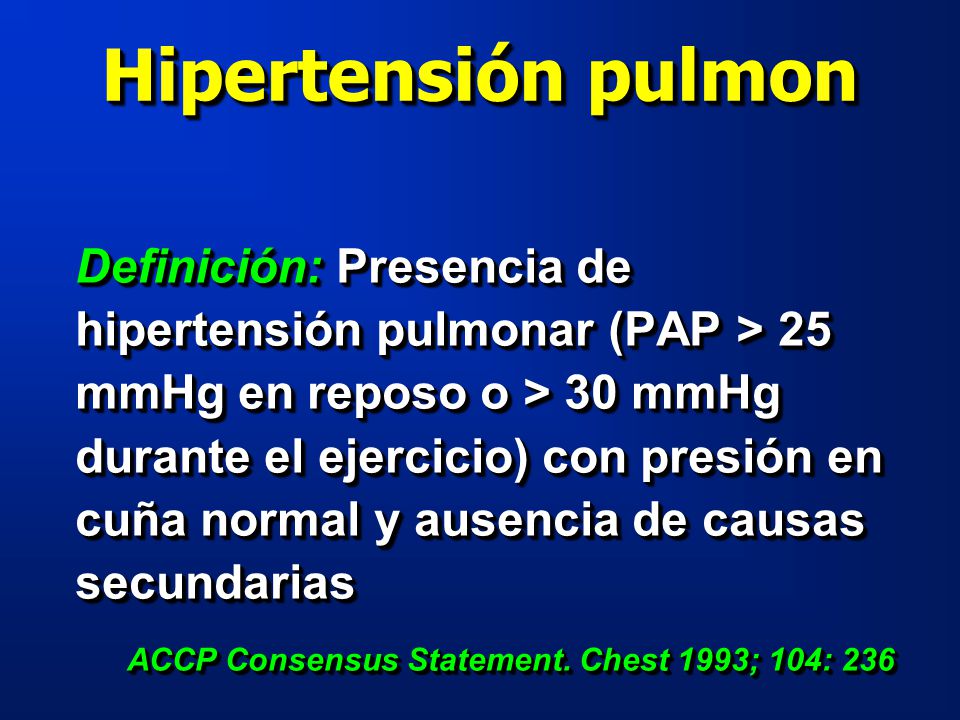 Hipertensión pulmon

Definición: Presencia de hipertensión pulmonar (PAP > 25 mmHg en reposo o > 30 mmHg durante el ejercicio) con presión en cuña normal y ausencia de causas secundarias

ACCP Consensus Statement. Chest 1993; 104: 236